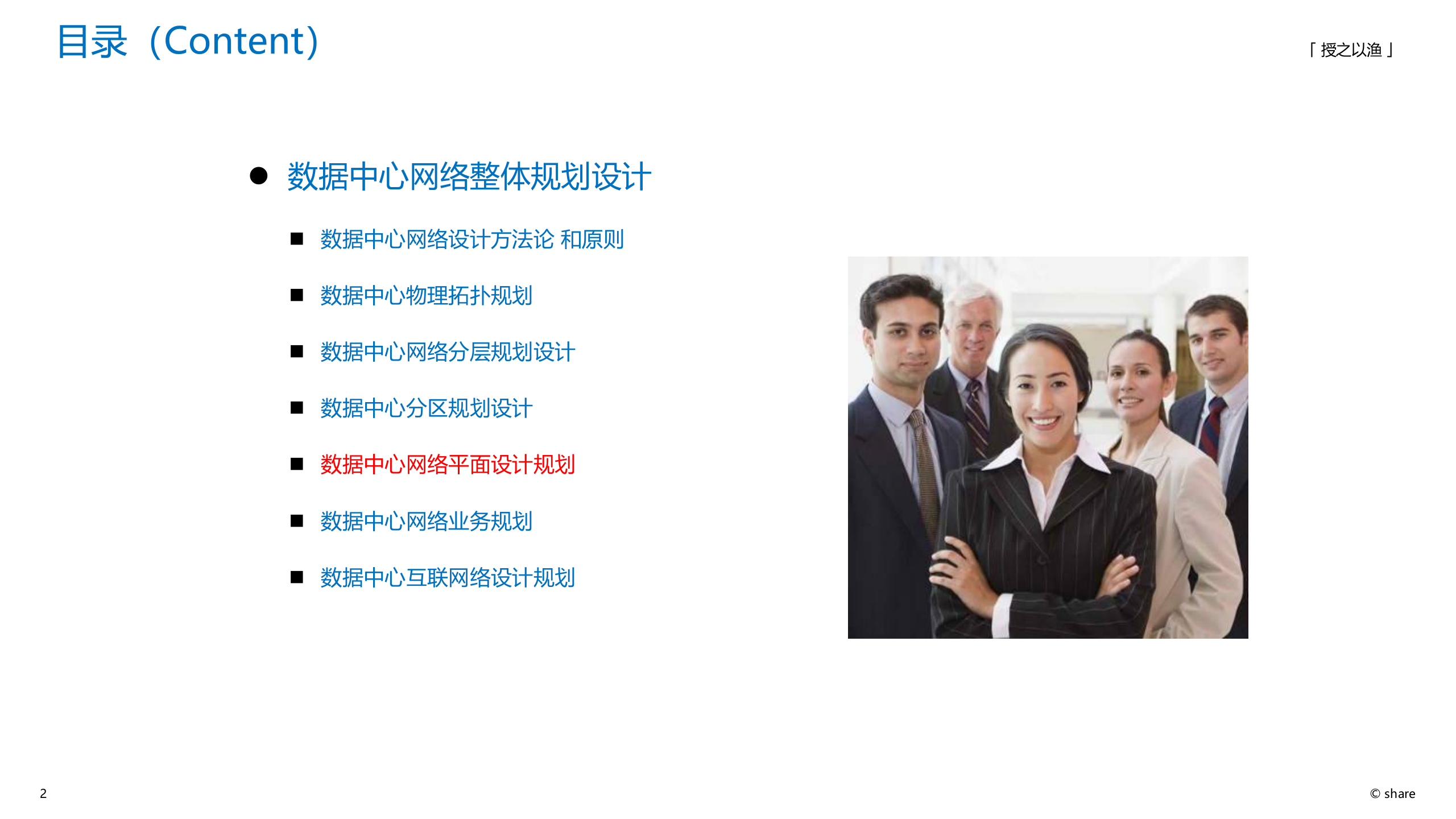 目录（Content）

「授之以渔」

● 数据中心网络整体规划设计

■ 数据中心网络设计方法论 和原则

■ 数据中心物理拓扑规划

■ 数据中心网络分层规划设计

■ 数据中心分区规划设计

■ 数据中心网络平面设计规划

■ 数据中心网络业务规划

■ 数据中心互联网络设计规划

2

© share